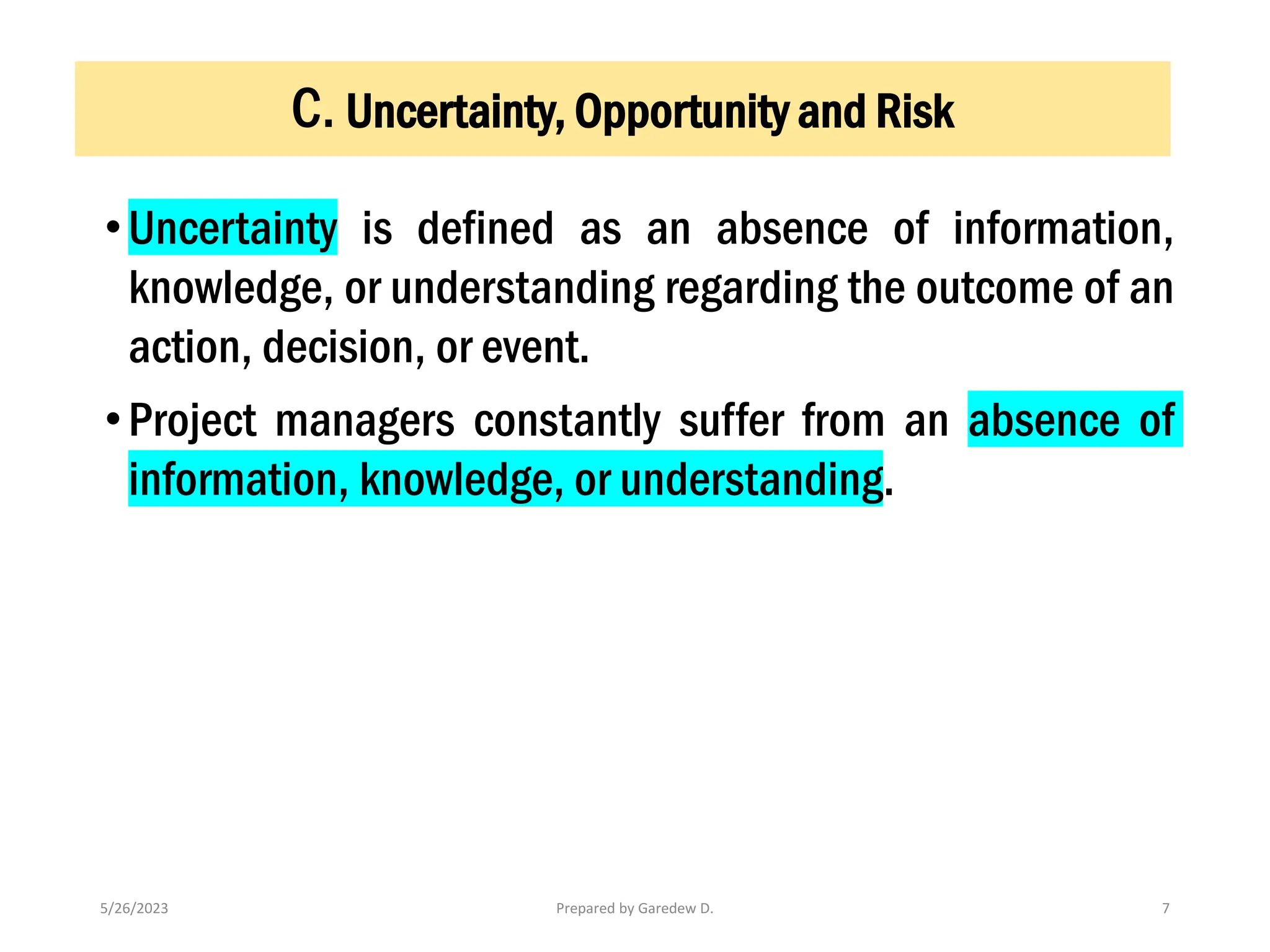 C. Uncertainty, Opportunity and Risk

• Uncertainty is defined as an absence of information, knowledge, or understanding regarding the outcome of an action, decision, or event.

• Project managers constantly suffer from an absence of information, knowledge, or understanding.

5/26/2023 Prepared by Garedew D. 7